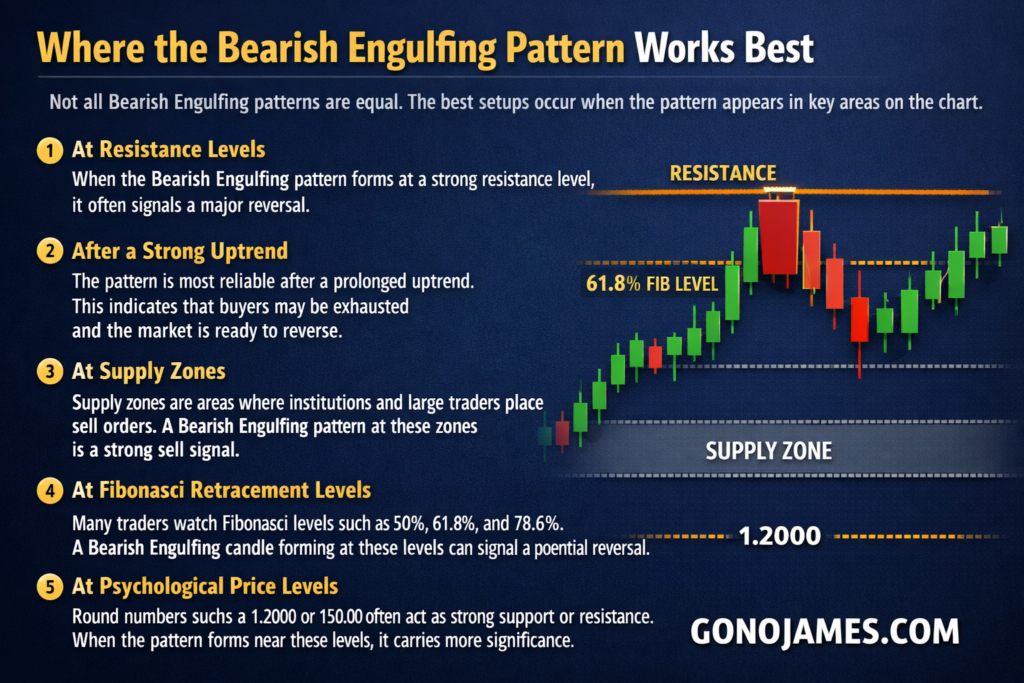 Where the Bearish Engulfing Pattern Works Best

Not all Bearish Engulfing patterns are equal. The best setups occur when the pattern appears in key areas on the chart.

1 At Resistance Levels
When the Bearish Engulfing pattern forms at a strong resistance level, it often signals a major reversal.

2 After a Strong Uptrend
The pattern is most reliable after a prolonged uptrend. This indicates that buyers may be exhausted and the market is ready to reverse.

3 At Supply Zones
Supply zones are areas where institutions and large traders place sell orders. A Bearish Engulfing pattern at these zones is a strong sell signal.

4 At Fibonasci Retracement Levels
Many traders watch Fibonasci levels such as 50%, 61.8%, and 78.6%. A Bearish Engulfing candle forming at these levels can signal a poential reversal.

5 At Psychological Price Levels
Round numbers suchs a 1.2000 or 150.00 often act as strong support or resistance. When the pattern forms near these levels, it carries more significance.

RESISTANCE

61.8% FIB LEVEL

SUPPLY ZONE

1.2000

GONOJAMES.COM